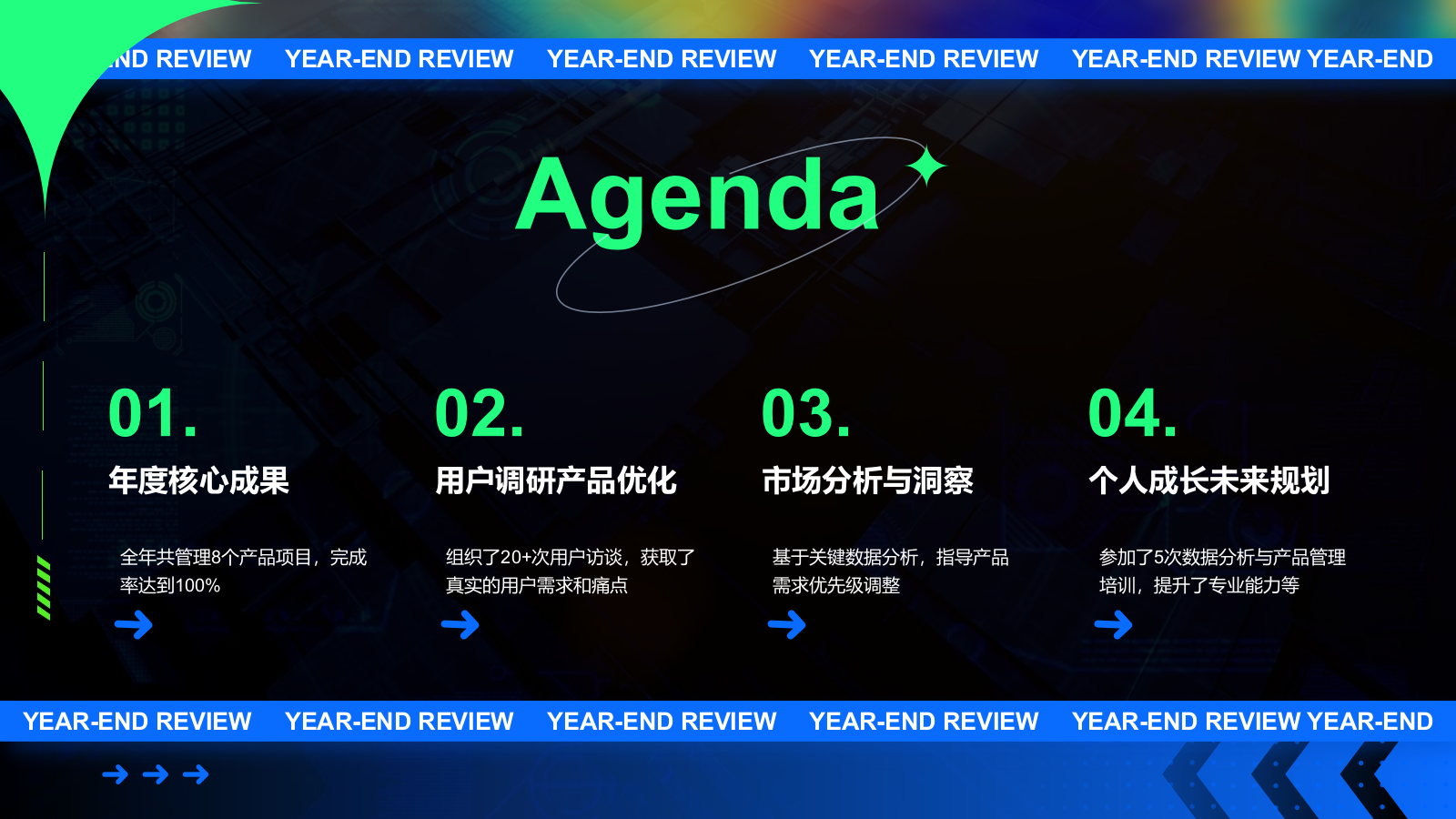 ND REVIEW YEAR-END REVIEW YEAR-END REVIEW YEAR-END REVIEW YEAR-END REVIEW YEAR-END

Agenda

01.
年度核心成果
全年共管理8个产品项目，完成率达到100%

02.
用户调研产品优化
组织了20+次用户访谈，获取了真实的用户需求和痛点

03.
市场分析与洞察
基于关键数据分析，指导产品需求优先级调整

04.
个人成长未来规划
参加了5次数据分析与产品管理培训，提升了专业能力等

YEAR-END REVIEW YEAR-END REVIEW YEAR-END REVIEW YEAR-END REVIEW YEAR-END REVIEW YEAR-END